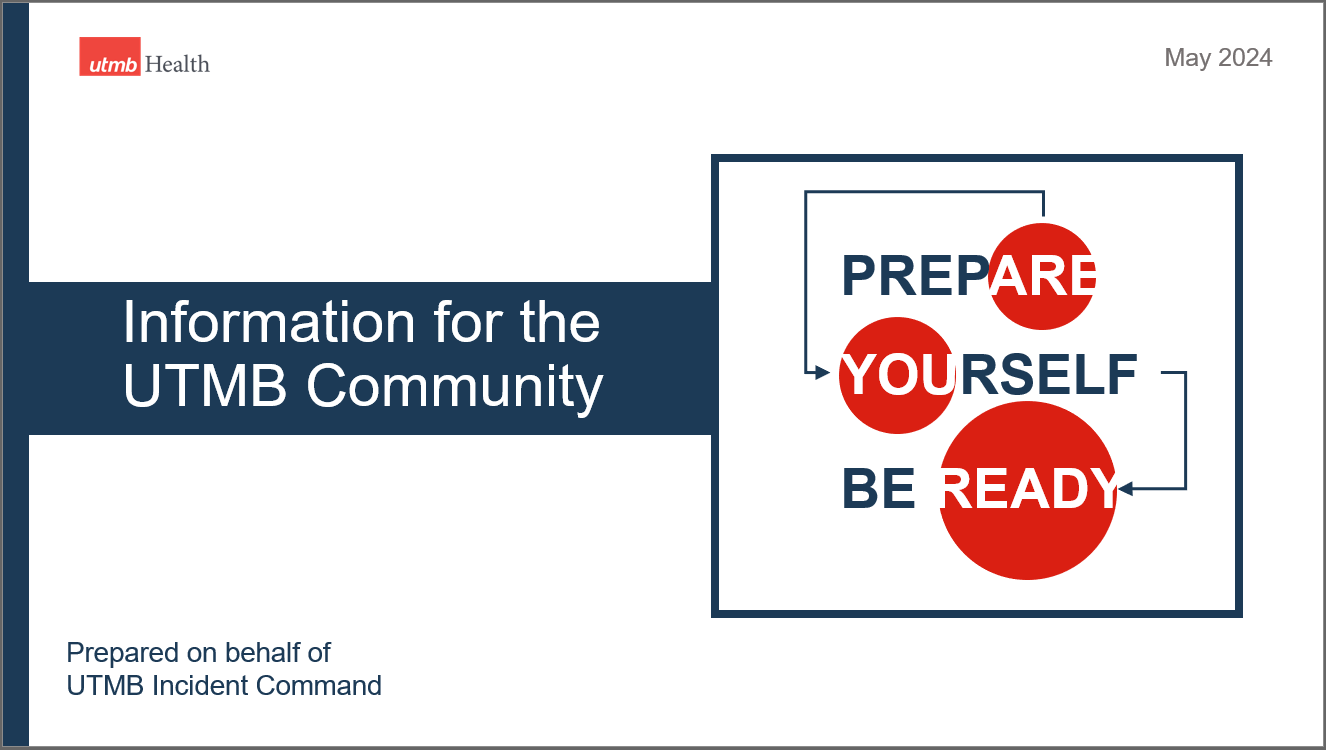 utmb Health

May 2024

Information for the UTMB Community

PREPARE
YOURSELF
BE READY

Prepared on behalf of
UTMB Incident Command